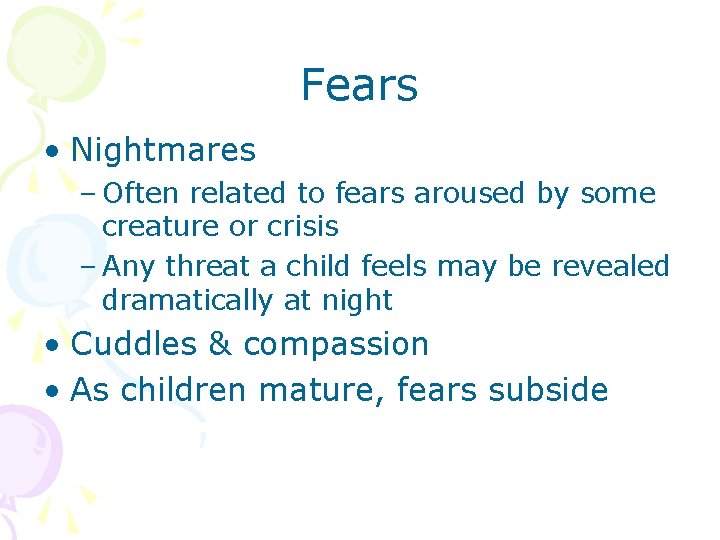 Fears

• Nightmares
– Often related to fears aroused by some creature or crisis
– Any threat a child feels may be revealed dramatically at night
• Cuddles & compassion
• As children mature, fears subside